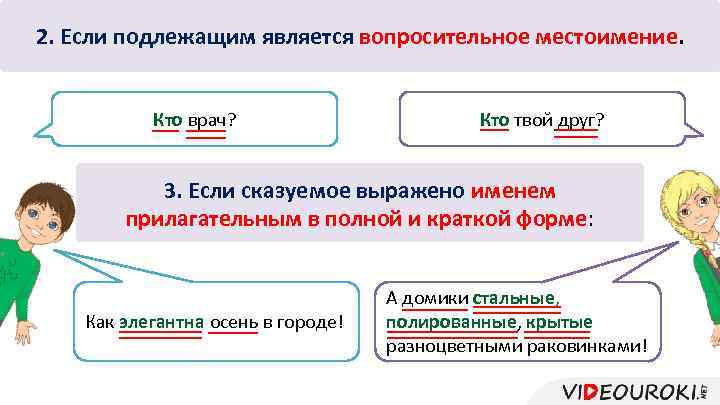 2. Если подлежащим является вопросительное местоимение.

Кто врач?

Кто твой друг?

3. Если сказуемое выражено именем прилагательным в полной и краткой форме:

Как элегантна осень в городе!

А домики стальные, полированные, крытые разноцветными раковинками!

VIDEOUROKI.NET